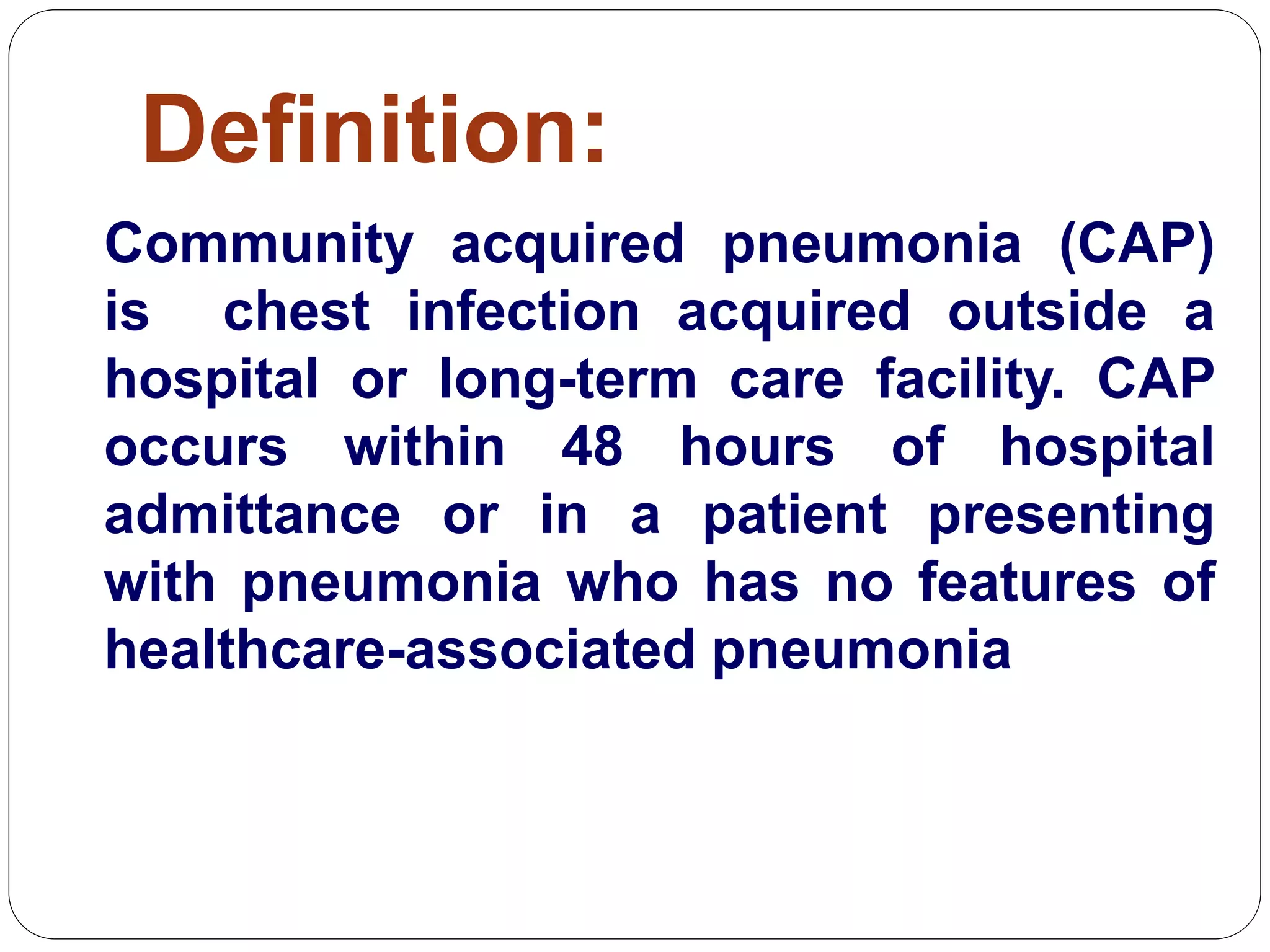 Definition:

Community acquired pneumonia (CAP) is chest infection acquired outside a hospital or long-term care facility. CAP occurs within 48 hours of hospital admittance or in a patient presenting with pneumonia who has no features of healthcare-associated pneumonia